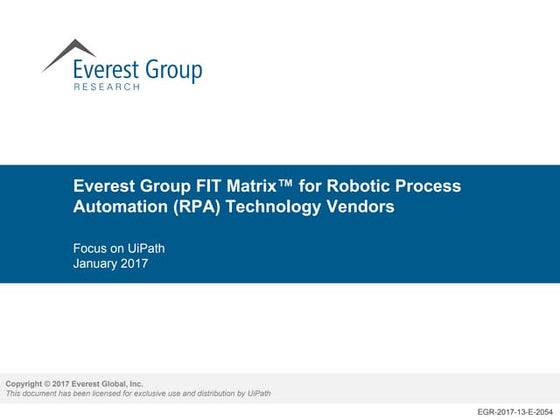 Everest Group
RESEARCH

Everest Group FIT Matrix™ for Robotic Process Automation (RPA) Technology Vendors

Focus on UiPath
January 2017

Copyright © 2017 Everest Global, Inc.
This document has been licensed for exclusive use and distribution by UiPath

EGR-2017-13-E-2054